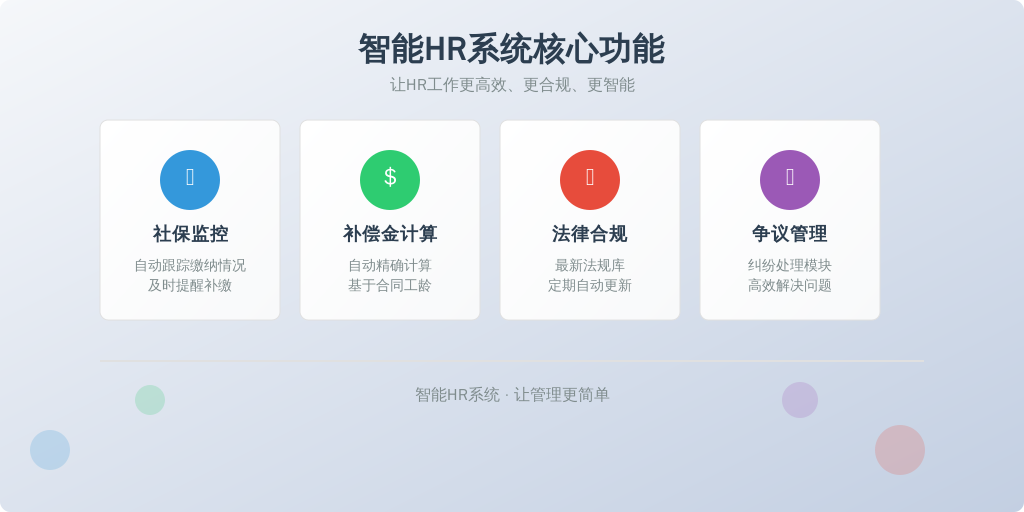 智能HR系统核心功能

让HR工作更高效、更合规、更智能

社保监控

自动跟踪缴纳情况
及时提醒补缴

$

补偿金计算

自动精确计算
基于合同工龄

法律合规

最新法规库
定期自动更新

争议管理

纠纷处理模块
高效解决问题

智能HR系统 · 让管理更简单